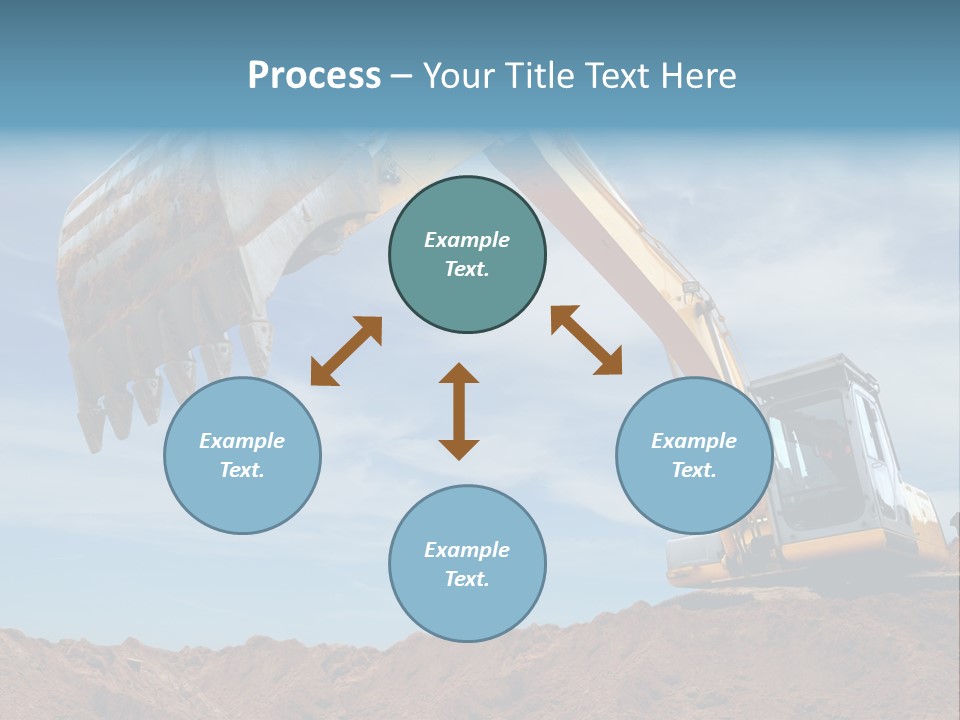 Process – Your Title Text Here

Example Text.

Example Text.

Example Text.

Example Text.